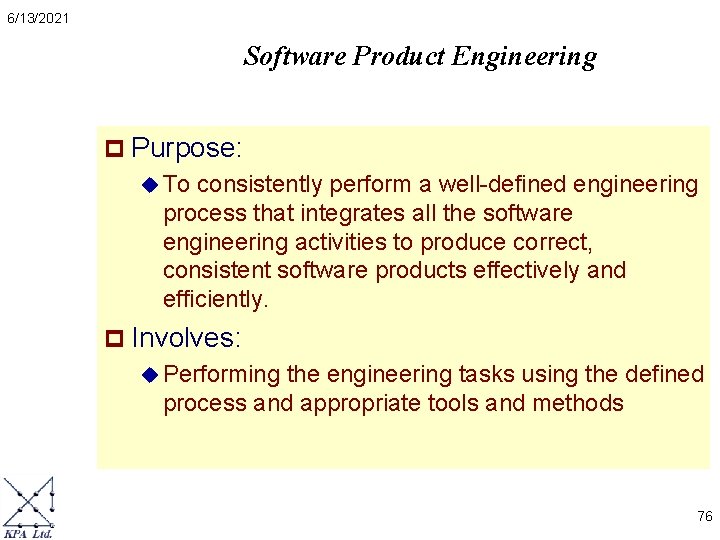 6/13/2021

Software Product Engineering

Purpose:

To consistently perform a well-defined engineering process that integrates all the software engineering activities to produce correct, consistent software products effectively and efficiently.

Involves:

Performing the engineering tasks using the defined process and appropriate tools and methods

KPA Ltd.

76